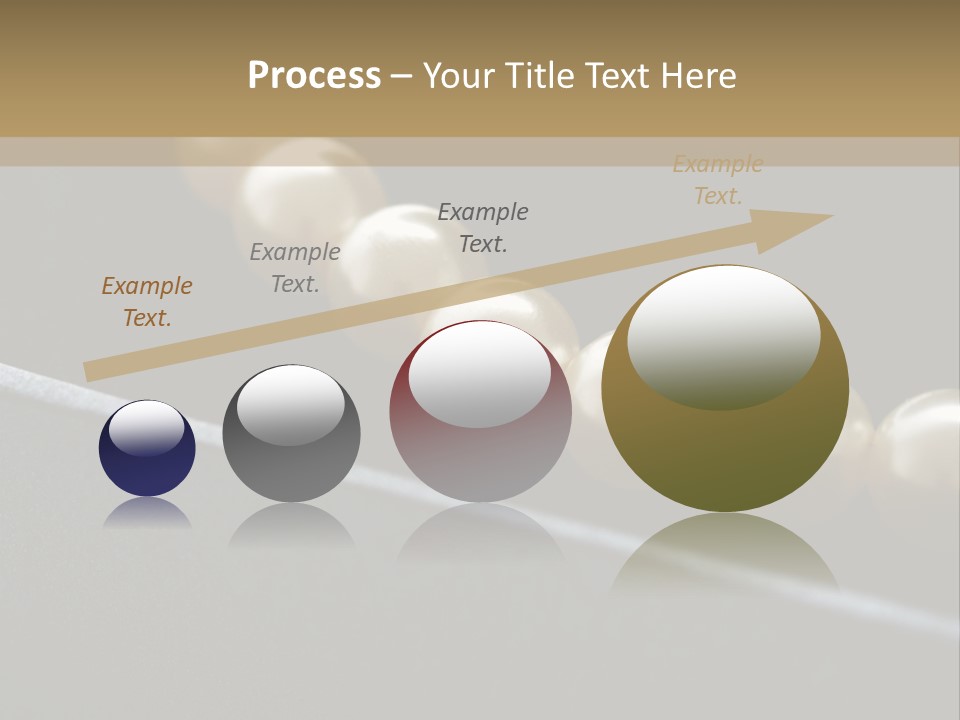 Process – Your Title Text Here

Example Text.

Example Text.

Example Text.

Example Text.